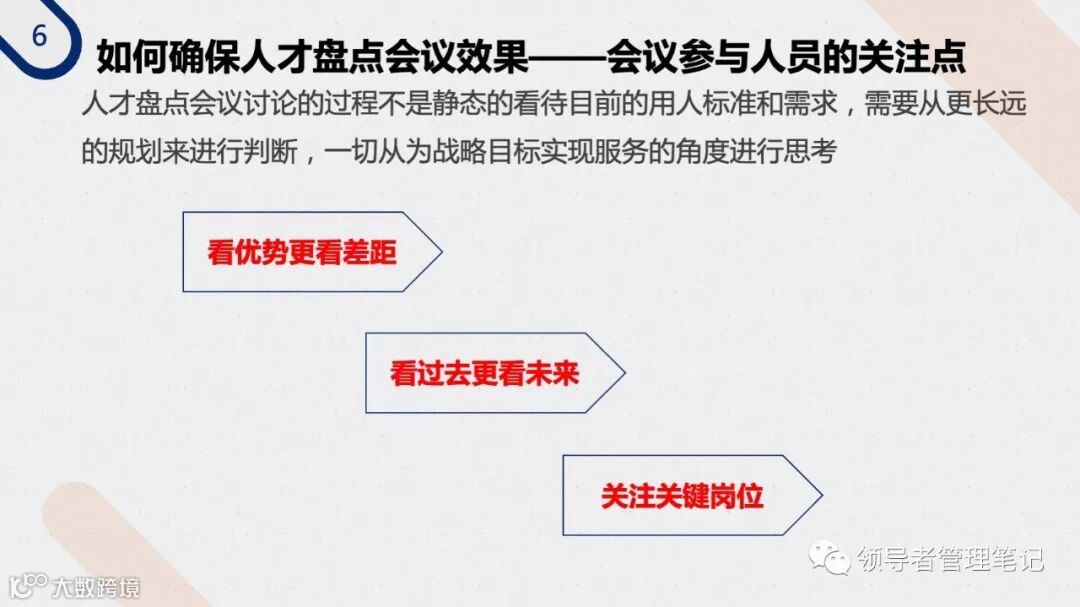 6

如何确保人才盘点会议效果——会议参与人员的关注点

人才盘点会议讨论的过程不是静态的看待目前的用人标准和需求，需要从更长远的规划来进行判断，一切从为战略目标实现服务的角度进行思考

看优势更看差距

看过去更看未来

关注关键岗位

领导者管理笔记

大数跨境